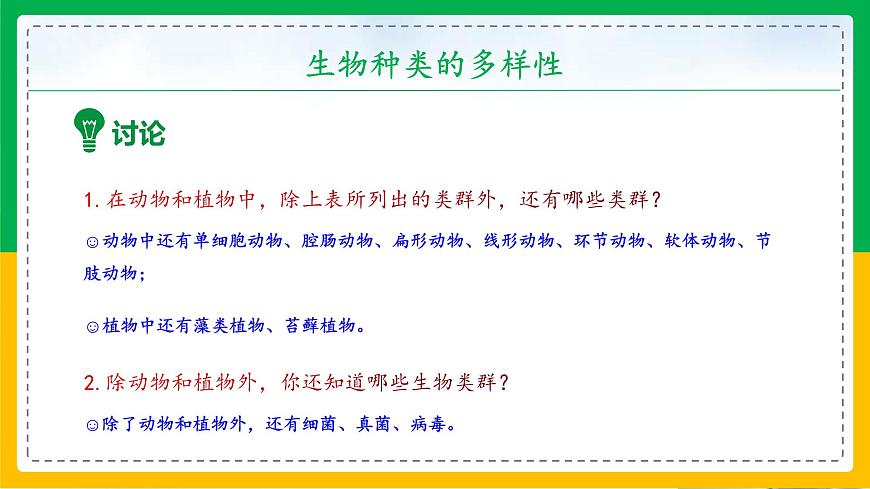 生物种类的多样性

讨论

1. 在动物和植物中，除上表所列出的类群外，还有哪些类群？

☺动物中还有单细胞动物、腔肠动物、扁形动物、线形动物、环节动物、软体动物、节肢动物；

☺植物中还有藻类植物、苔藓植物。

2. 除动物和植物外，你还知道哪些生物类群？

☺除了动物和植物外，还有细菌、真菌、病毒。